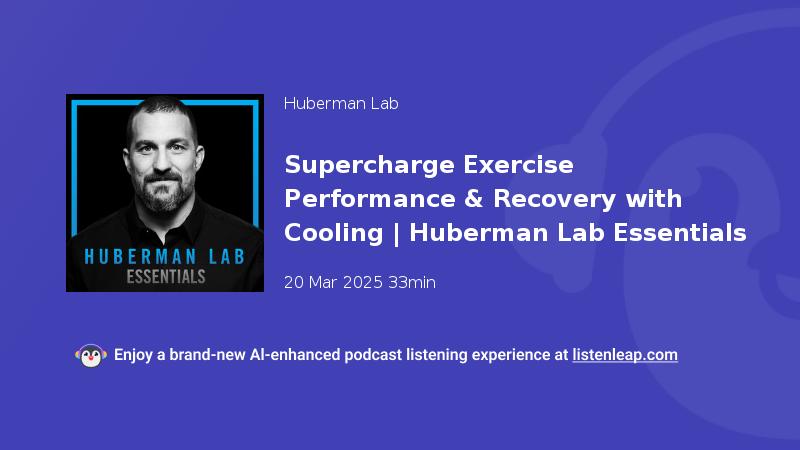 HUBERMAN LAB
ESSENTIALS

Huberman Lab

Supercharge Exercise Performance & Recovery with Cooling | Huberman Lab Essentials

20 Mar 2025 33min

Enjoy a brand-new AI-enhanced podcast listening experience at listenleap.com